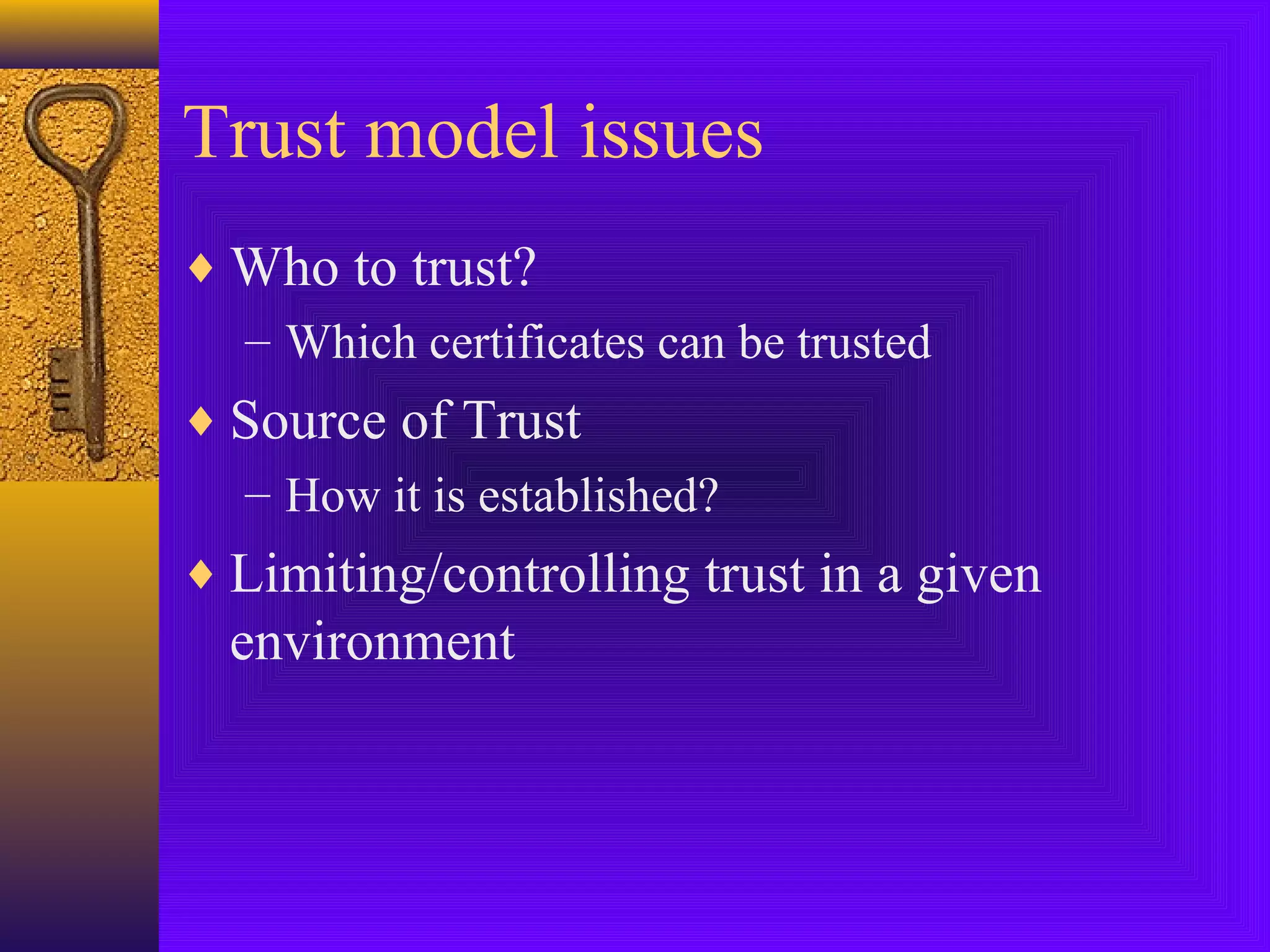 Trust model issues

♦ Who to trust?
– Which certificates can be trusted

♦ Source of Trust
– How it is established?

♦ Limiting/controlling trust in a given environment